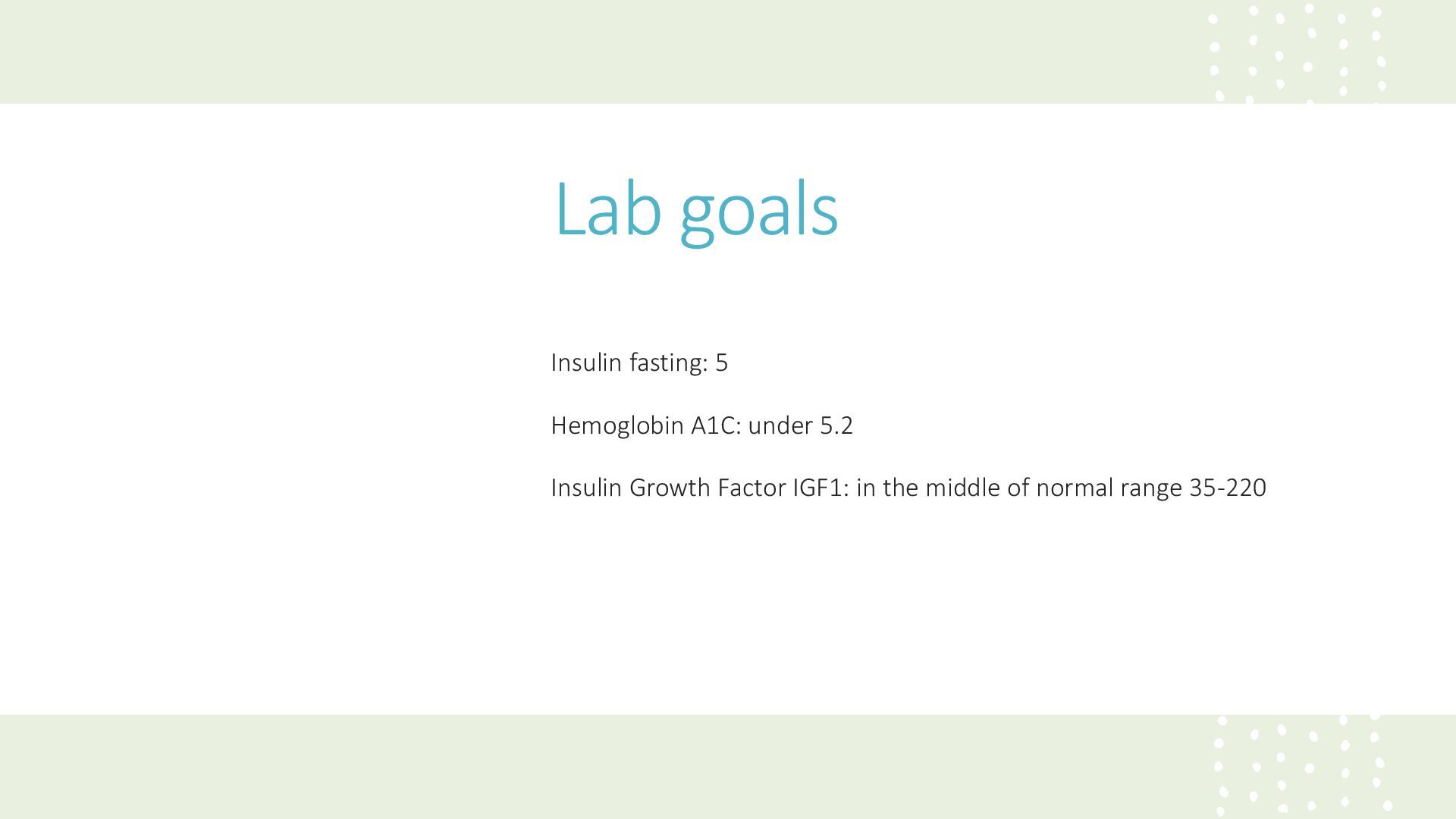 Lab goals

Insulin fasting: 5

Hemoglobin A1C: under 5.2

Insulin Growth Factor IGF1: in the middle of normal range 35-220